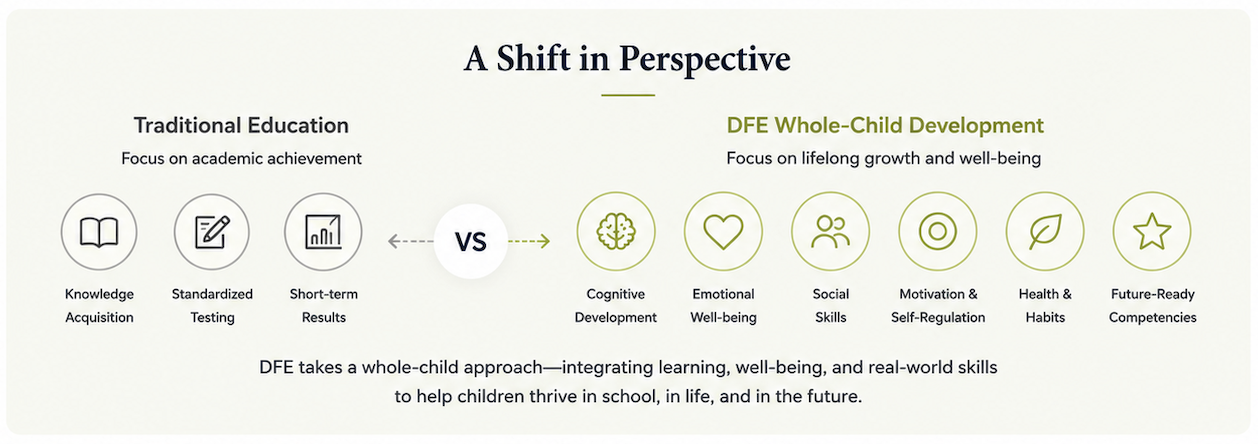 A Shift in Perspective

Traditional Education

Focus on academic achievement

Knowledge Acquisition

Standardized Testing

Short-term Results

VS

DFE Whole-Child Development

Focus on lifelong growth and well-being

Cognitive Development

Emotional Well-being

Social Skills

Motivation & Self-Regulation

Health & Habits

Future-Ready Competencies

DFE takes a whole-child approach—integrating learning, well-being, and real-world skills to help children thrive in school, in life, and in the future.